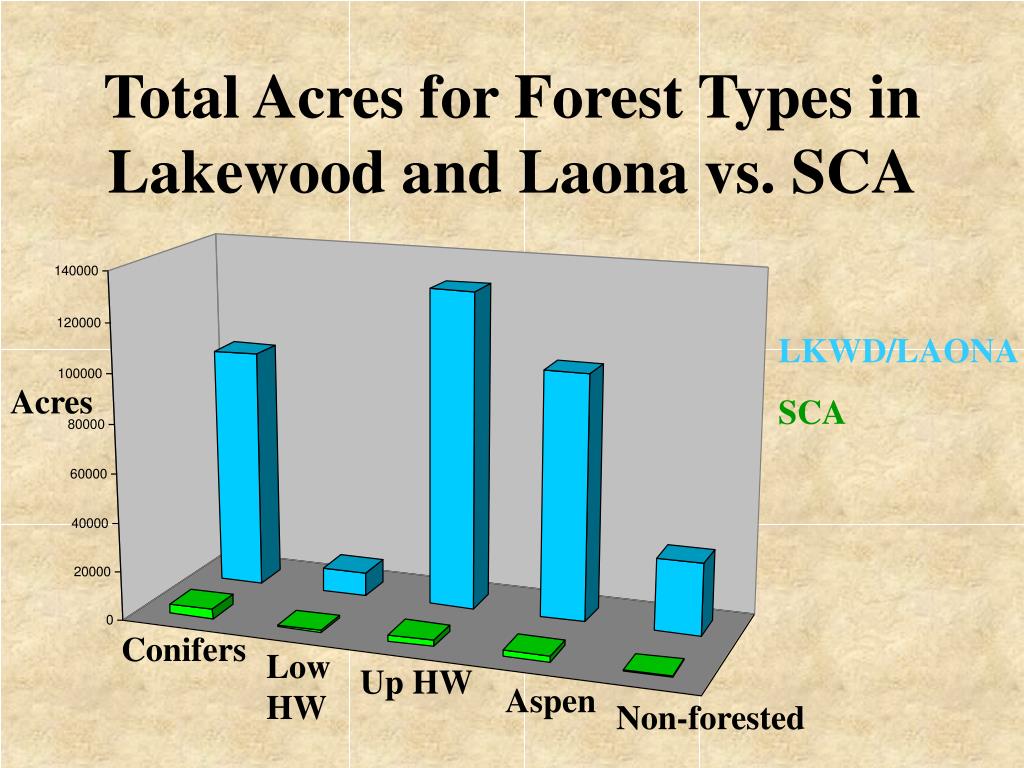 Total Acres for Forest Types in Lakewood and Laona vs. SCA

140000
120000
100000
80000
60000
40000
20000
0

Acres

LKWD/LAONA
SCA

Conifers
Low HW
Up HW
Aspen
Non-forested